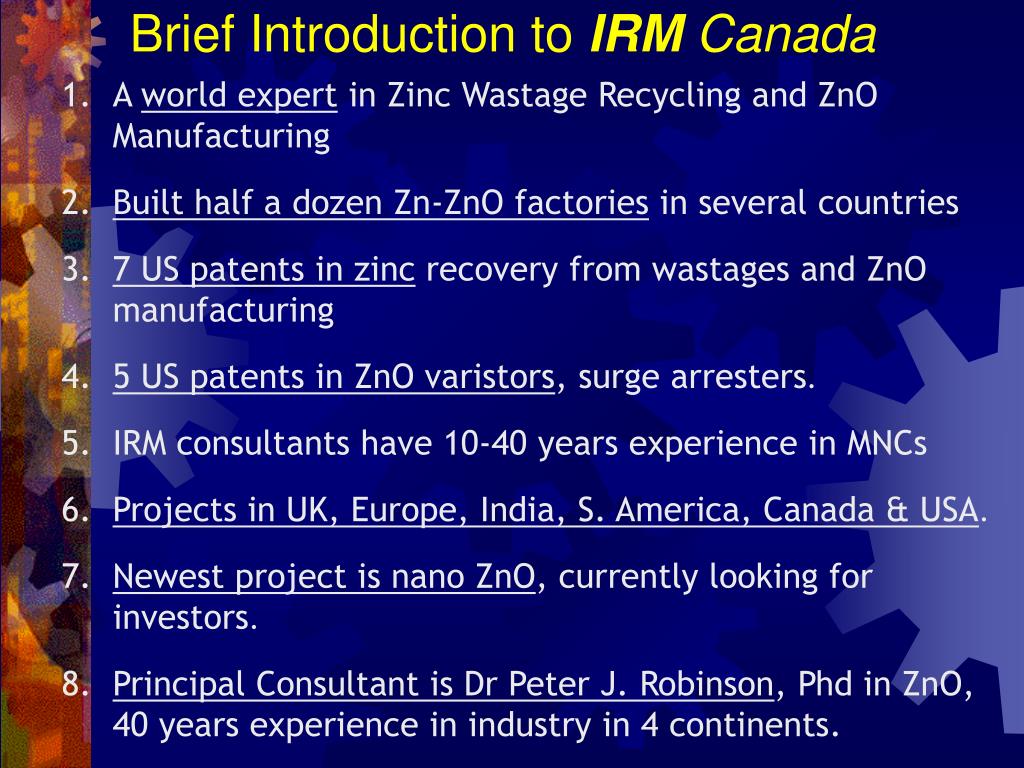 Brief Introduction to IRM Canada

1. A world expert in Zinc Wastage Recycling and ZnO Manufacturing

2. Built half a dozen Zn-ZnO factories in several countries

3. 7 US patents in zinc recovery from wastages and ZnO manufacturing

4. 5 US patents in ZnO varistors, surge arresters.

5. IRM consultants have 10-40 years experience in MNCs

6. Projects in UK, Europe, India, S. America, Canada & USA.

7. Newest project is nano ZnO, currently looking for investors.

8. Principal Consultant is Dr Peter J. Robinson, Phd in ZnO, 40 years experience in industry in 4 continents.